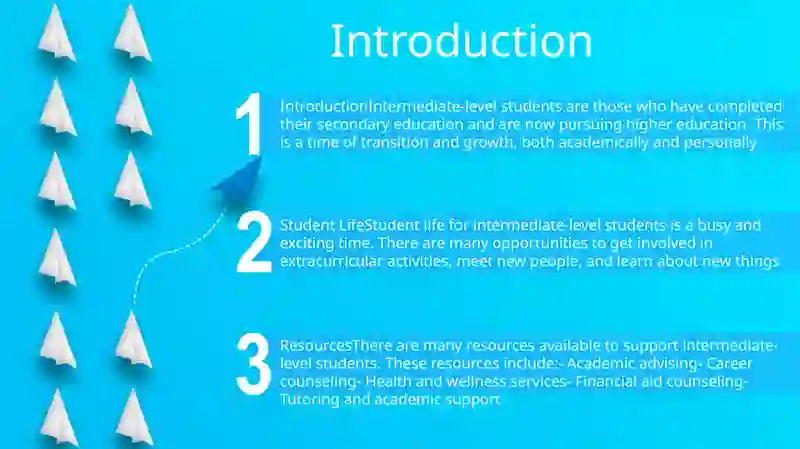 Introduction

1

IntroductionIntermediate-level students are those who have completed their secondary education and are now pursuing higher education. This is a time of transition and growth, both academically and personally

2

Student LifeStudent life for intermediate-level students is a busy and exciting time. There are many opportunities to get involved in extracurricular activities, meet new people, and learn about new things

3

ResourcesThere are many resources available to support intermediate-level students. These resources include:- Academic advising- Career counseling- Health and wellness services- Financial aid counseling- Tutoring and academic support